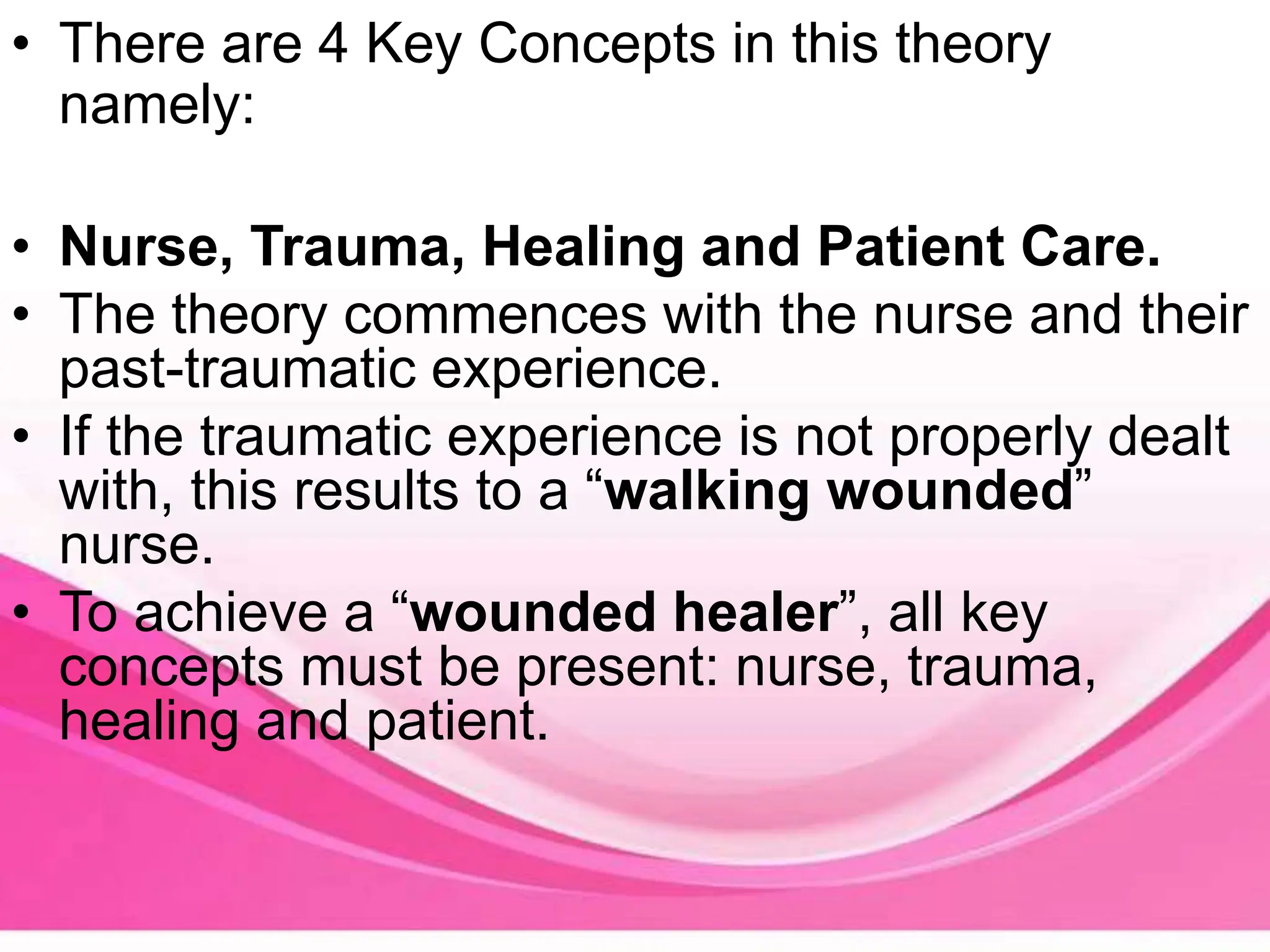 • There are 4 Key Concepts in this theory namely:

• Nurse, Trauma, Healing and Patient Care.
• The theory commences with the nurse and their past-traumatic experience.
• If the traumatic experience is not properly dealt with, this results to a “walking wounded” nurse.
• To achieve a “wounded healer”, all key concepts must be present: nurse, trauma, healing and patient.